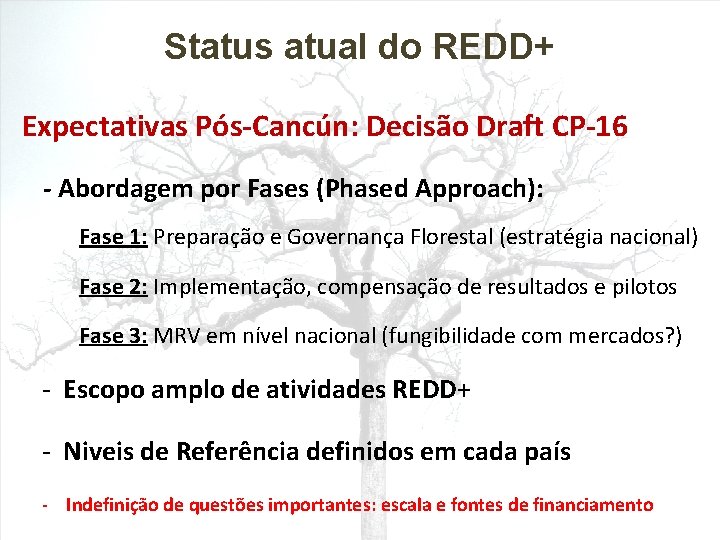 Status atual do REDD+

Expectativas Pós-Cancún: Decisão Draft CP-16

- Abordagem por Fases (Phased Approach):

Fase 1: Preparação e Governança Florestal (estratégia nacional)

Fase 2: Implementação, compensação de resultados e pilotos

Fase 3: MRV em nível nacional (fungibilidade com mercados?)

- Escopo amplo de atividades REDD+

- Niveis de Referência definidos em cada país

- Indefinição de questões importantes: escala e fontes de financiamento